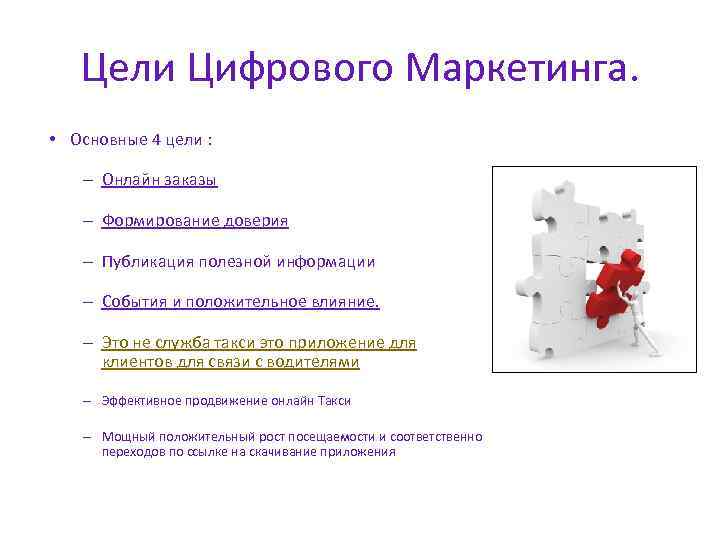 Цели Цифрового Маркетинга.

• Основные 4 цели :

– Онлайн заказы

– Формирование доверия

– Публикация полезной информации

– События и положительное влияние.

– Это не служба такси это приложение для клиентов для связи с водителями

– Эффективное продвижение онлайн Такси

– Мощный положительный рост посещаемости и соответственно переходов по ссылке на скачивание приложения